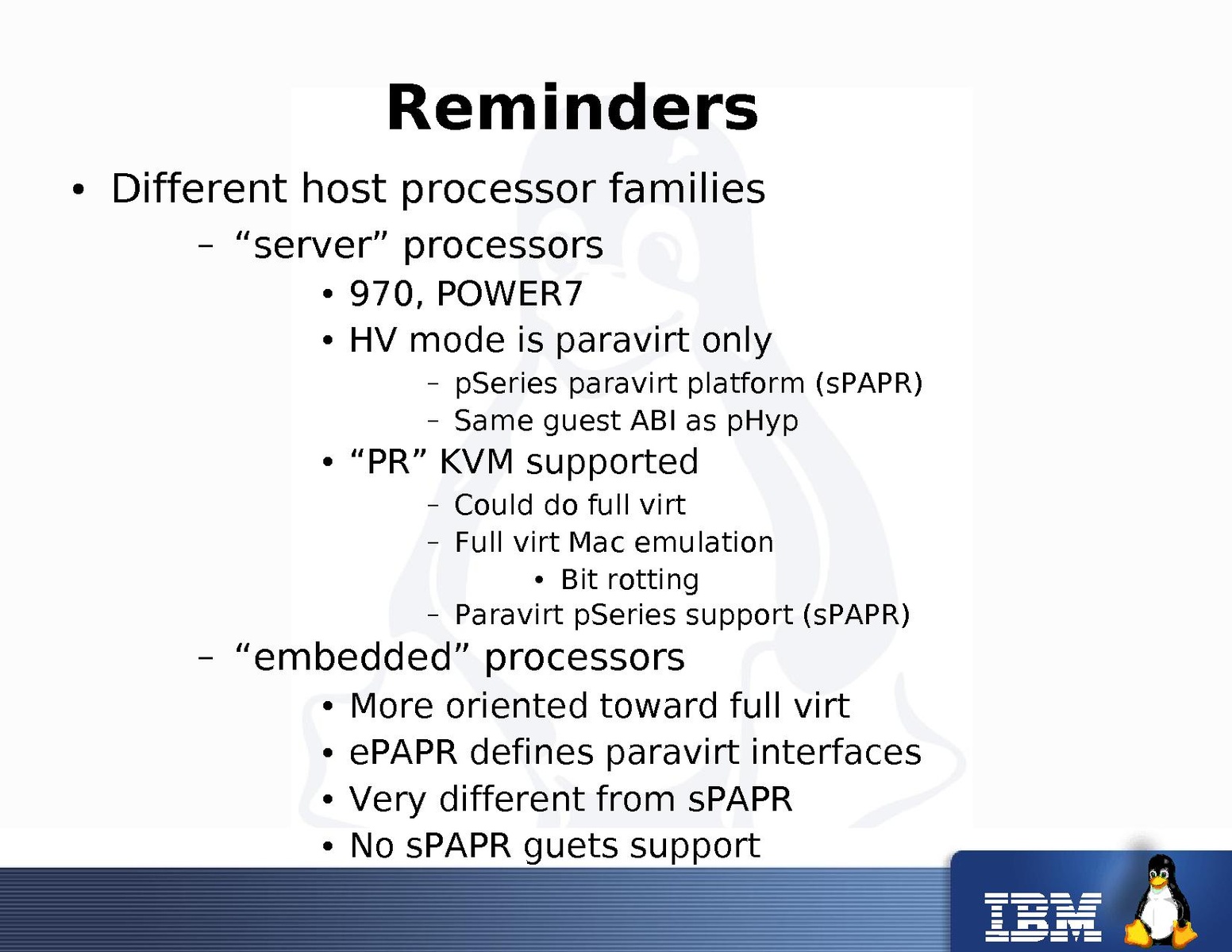 Reminders

• Different host processor families
  – “server” processors
    • 970, POWER7
    • HV mode is paravirt only
      – pSeries paravirt platform (sPAPR)
      – Same guest ABI as pHyp
    • “PR” KVM supported
      – Could do full virt
      – Full virt Mac emulation
        • Bit rotting
      – Paravirt pSeries support (sPAPR)
  – “embedded” processors
    • More oriented toward full virt
    • ePAPR defines paravirt interfaces
    • Very different from sPAPR
    • No sPAPR guets support

IBM